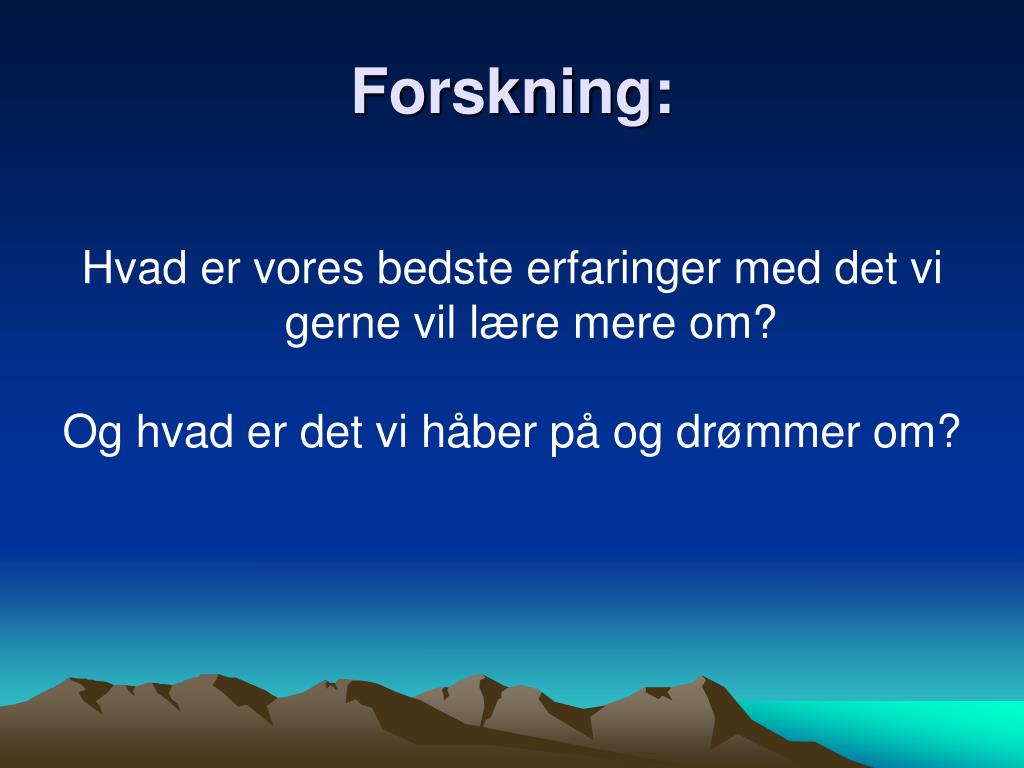 Forskning:

Hvad er vores bedste erfaringer med det vi gerne vil lære mere om?

Og hvad er det vi håber på og drømmer om?